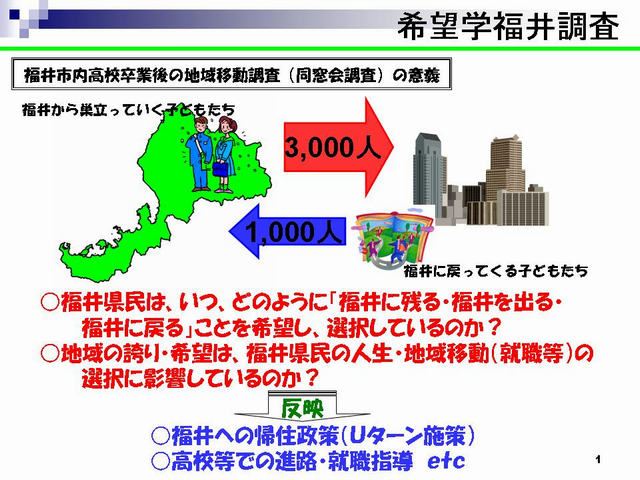 希望学福井調査

福井市内高校卒業後の地域移動調査（同窓会調査）の意義

福井から巣立っていく子どもたち

3,000人

1,000人

福井に戻ってくる子どもたち

○福井県民は、いつ、どのように「福井に残る・福井を出る・福井に戻る」ことを希望し、選択しているのか？

○地域の誇り・希望は、福井県民の人生・地域移動（就職等）の選択に影響しているのか？

反映

○福井への帰住政策（Uターン施策）

○高校等での進路・就職指導 etc

1